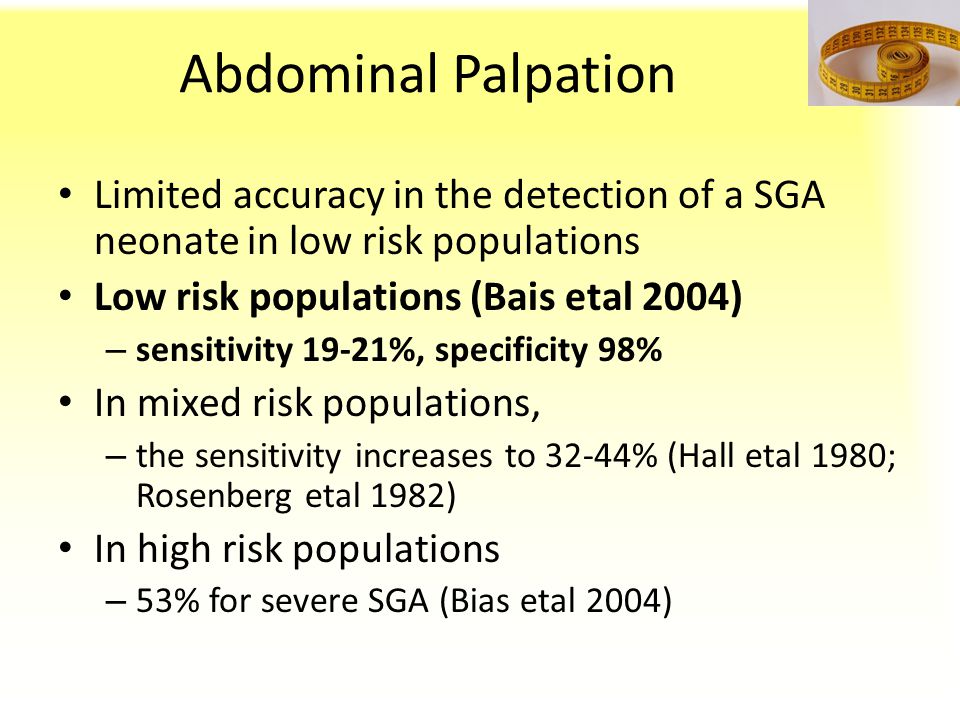 Abdominal Palpation

• Limited accuracy in the detection of a SGA neonate in low risk populations
• Low risk populations (Bais etal 2004)
– sensitivity 19-21%, specificity 98%
• In mixed risk populations,
– the sensitivity increases to 32-44% (Hall etal 1980; Rosenberg etal 1982)
• In high risk populations
– 53% for severe SGA (Bias etal 2004)